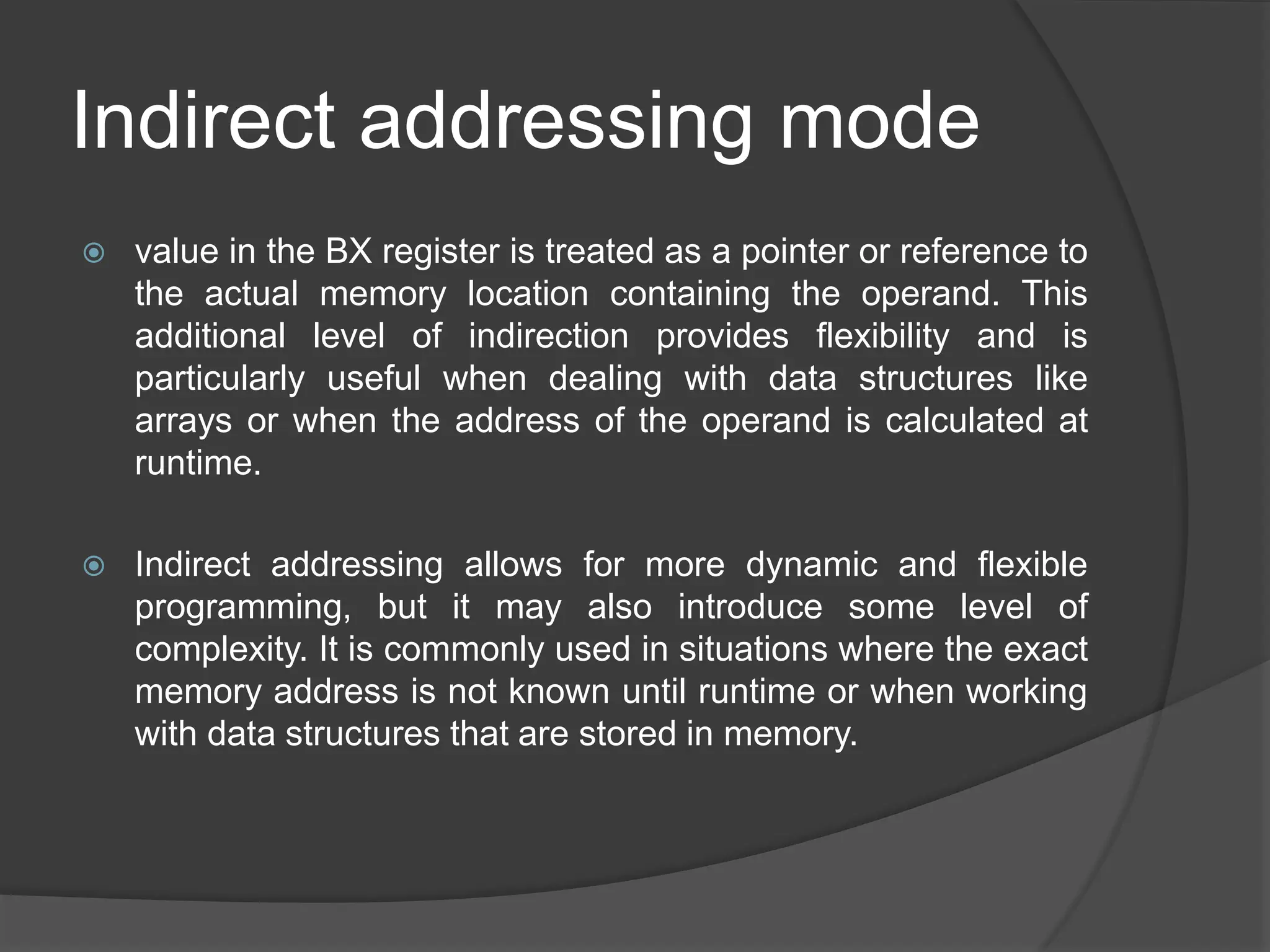 Indirect addressing mode

value in the BX register is treated as a pointer or reference to the actual memory location containing the operand. This additional level of indirection provides flexibility and is particularly useful when dealing with data structures like arrays or when the address of the operand is calculated at runtime.

Indirect addressing allows for more dynamic and flexible programming, but it may also introduce some level of complexity. It is commonly used in situations where the exact memory address is not known until runtime or when working with data structures that are stored in memory.